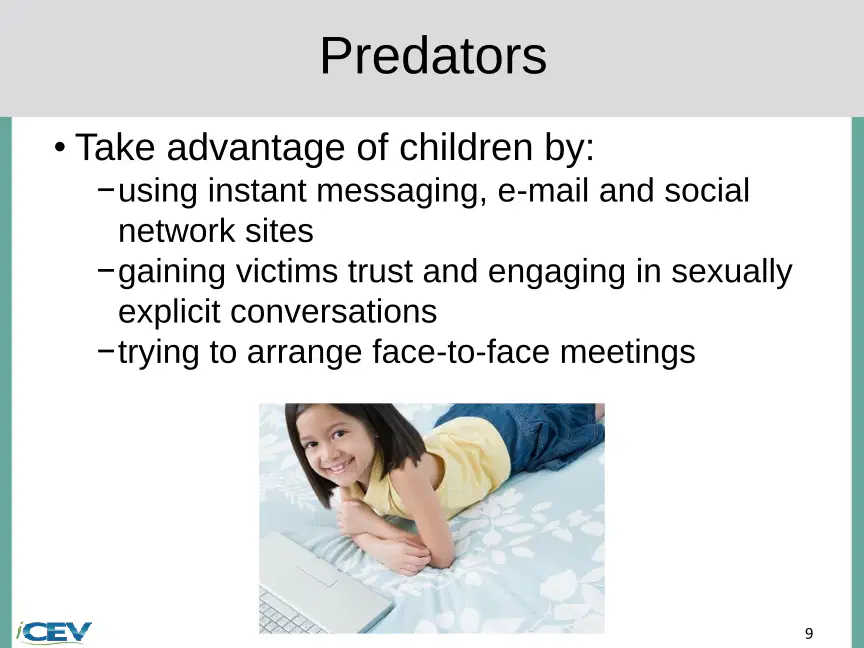 Predators

• Take advantage of children by:
- using instant messaging, e-mail and social network sites
- gaining victims trust and engaging in sexually explicit conversations
- trying to arrange face-to-face meetings

iCEV

9